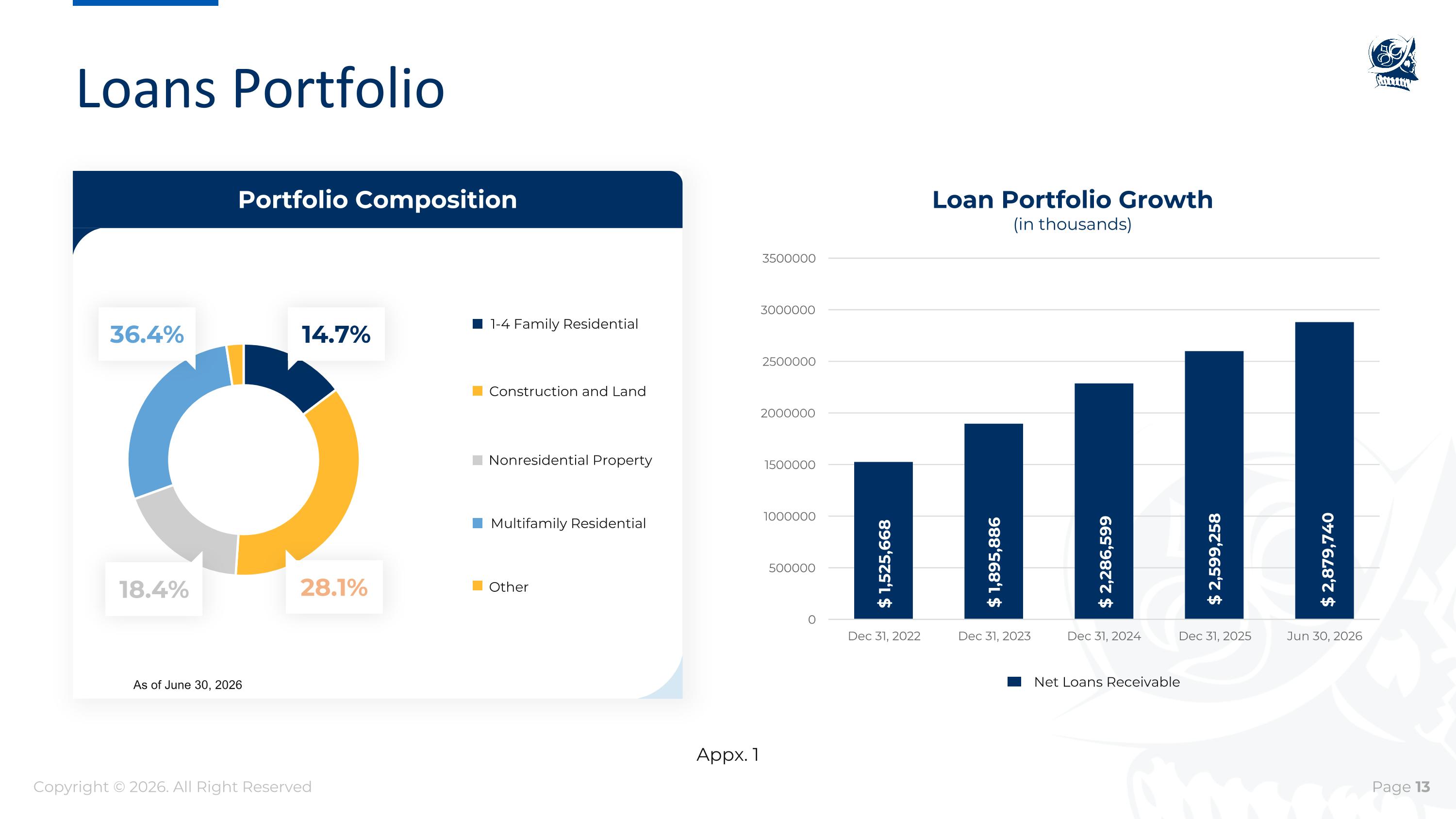 Loans Portfolio

Portfolio Composition

36.4%

14.7%

18.4%

28.1%

1-4 Family Residential

Construction and Land

Nonresidential Property

Multifamily Residential

Other

As of June 30, 2026

Loan Portfolio Growth
(in thousands)

3500000
3000000
2500000
2000000
1500000
1000000
500000
0

$ 1,525,668
$ 1,895,886
$ 2,286,599
$ 2,599,258
$ 2,879,740

Dec 31, 2022
Dec 31, 2023
Dec 31, 2024
Dec 31, 2025
Jun 30, 2026

Net Loans Receivable

Appx. 1

Copyright © 2026. All Right Reserved

Page 13